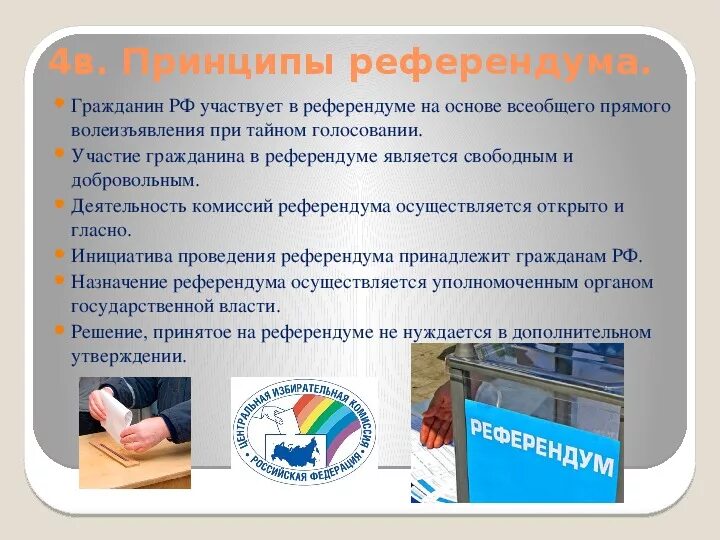 4в. Принципы референдума.

Гражданин РФ участвует в референдуме на основе всеобщего прямого волеизъявления при тайном голосовании.

Участие гражданина в референдуме является свободным и добровольным.

Деятельность комиссий референдума осуществляется открыто и гласно.

Инициатива проведения референдума принадлежит гражданам РФ.

Назначение референдума осуществляется уполномоченным органом государственной власти.

Решение, принятое на референдуме не нуждается в дополнительном утверждении.

ЦЕНТРАЛЬНАЯ ИЗБИРАТЕЛЬНАЯ КОМИССИЯ РОССИЙСКАЯ ФЕДЕРАЦИЯ

РЕФЕРЕНДУМ